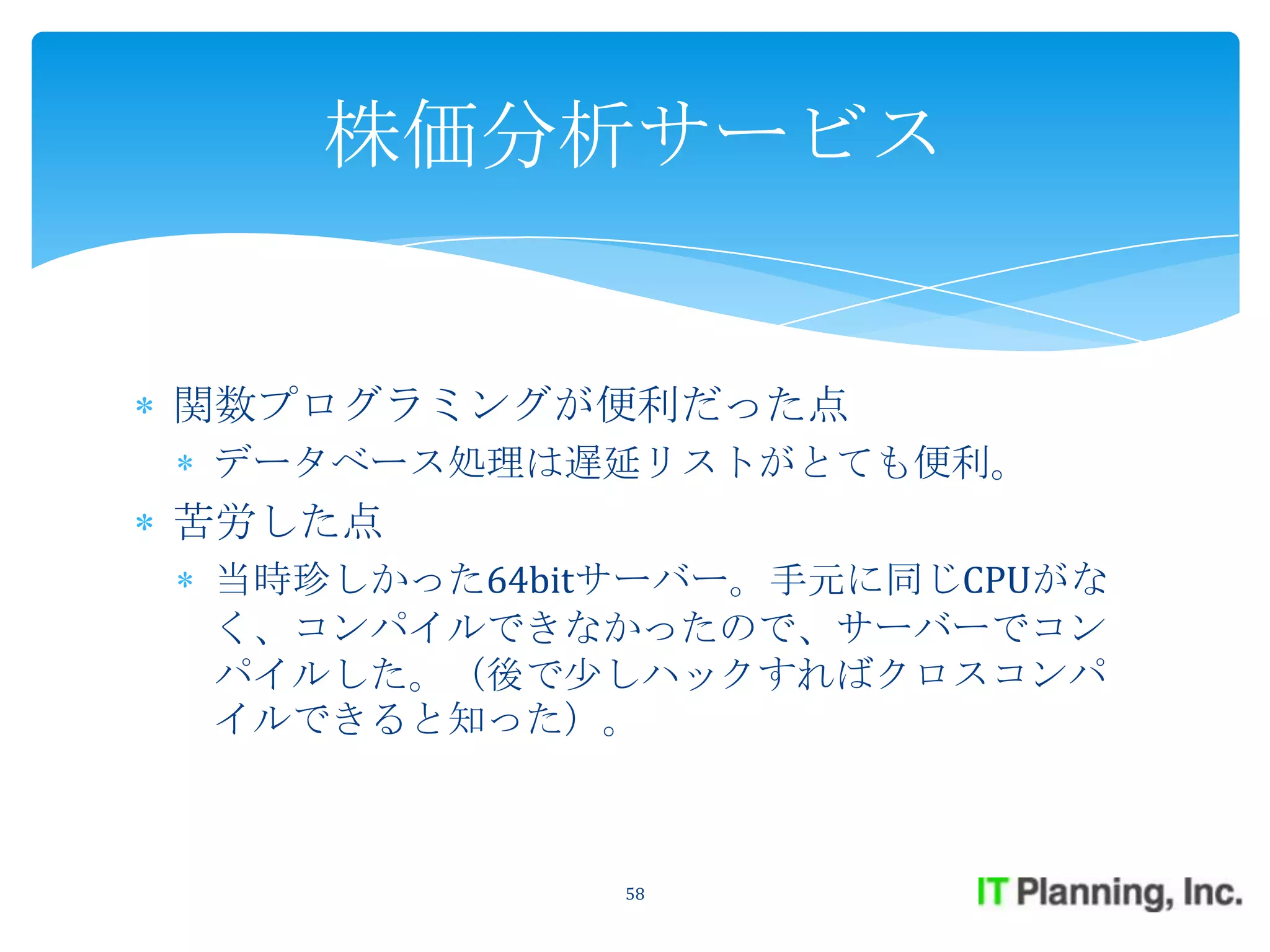 株価分析サービス

* 関数プログラミングが便利だった点
  * データベース処理は遅延リストがとても便利。
* 苦労した点
  * 当時珍しかった64bitサーバー。手元に同じCPUがなく、コンパイルできなかったので、サーバーでコンパイルした。（後で少しハックすればクロスコンパイルできると知った）。

58

IT Planning, Inc.